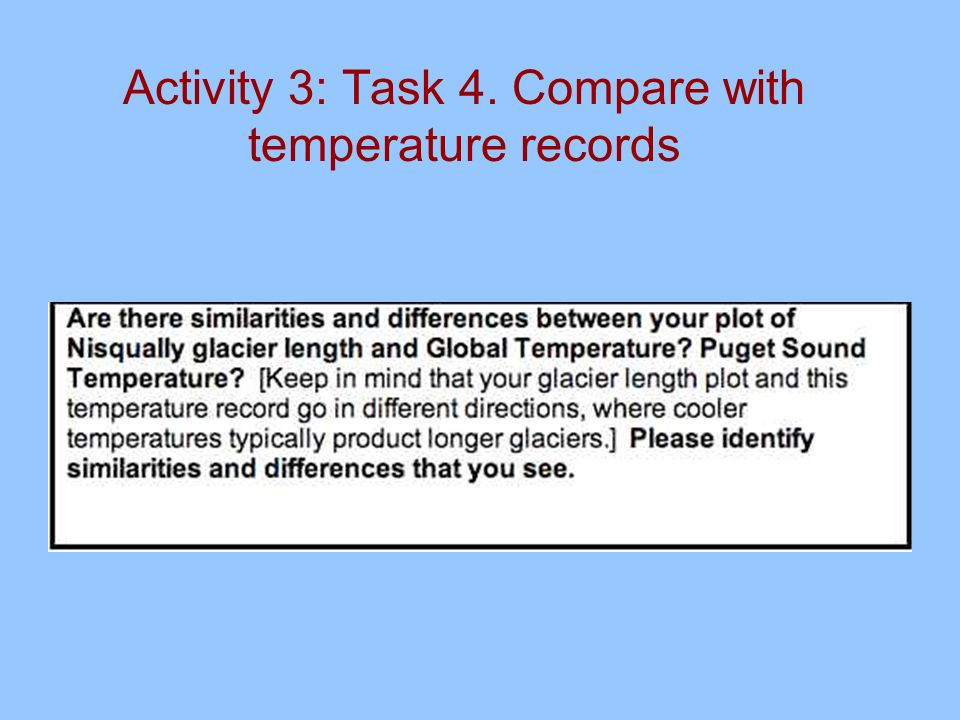 Activity 3: Task 4. Compare with temperature records

Are there similarities and differences between your plot of Nisqually glacier length and Global Temperature? Puget Sound Temperature? [Keep in mind that your glacier length plot and this temperature record go in different directions, where cooler temperatures typically product longer glaciers.] Please identify similarities and differences that you see.